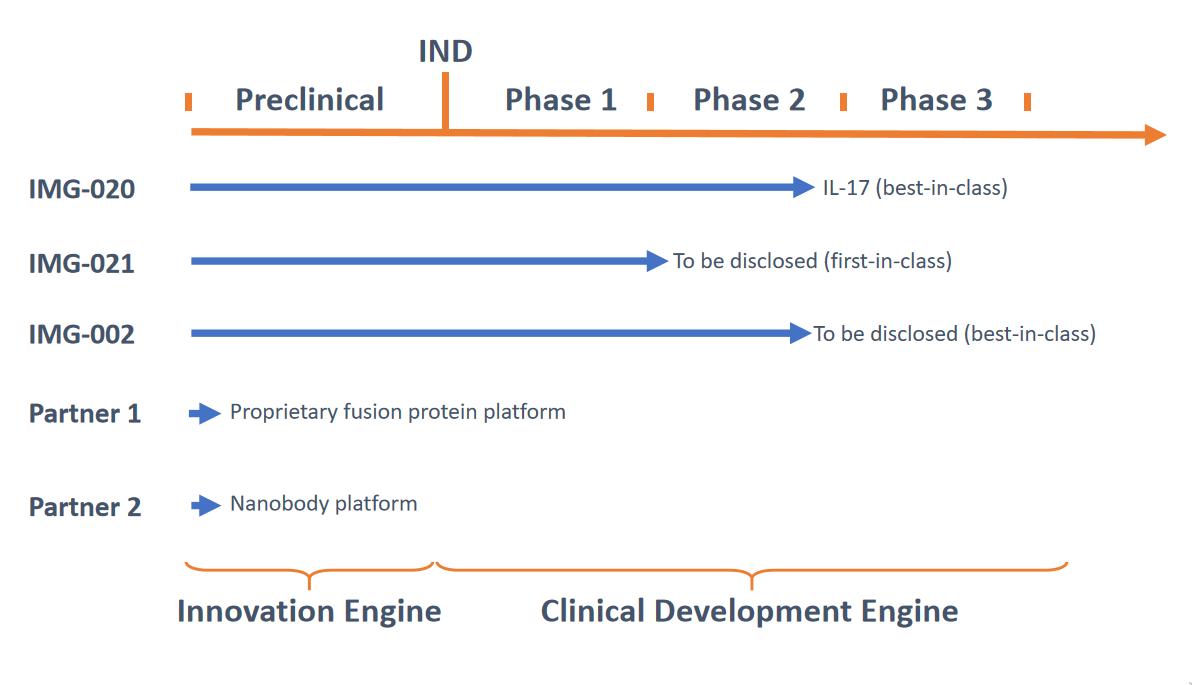 IND

Preclinical Phase 1 Phase 2 Phase 3

IMG-020 IL-17 (best-in-class)

IMG-021 To be disclosed (first-in-class)

IMG-002 To be disclosed (best-in-class)

Partner 1 Proprietary fusion protein platform

Partner 2 Nanobody platform

Innovation Engine

Clinical Development Engine